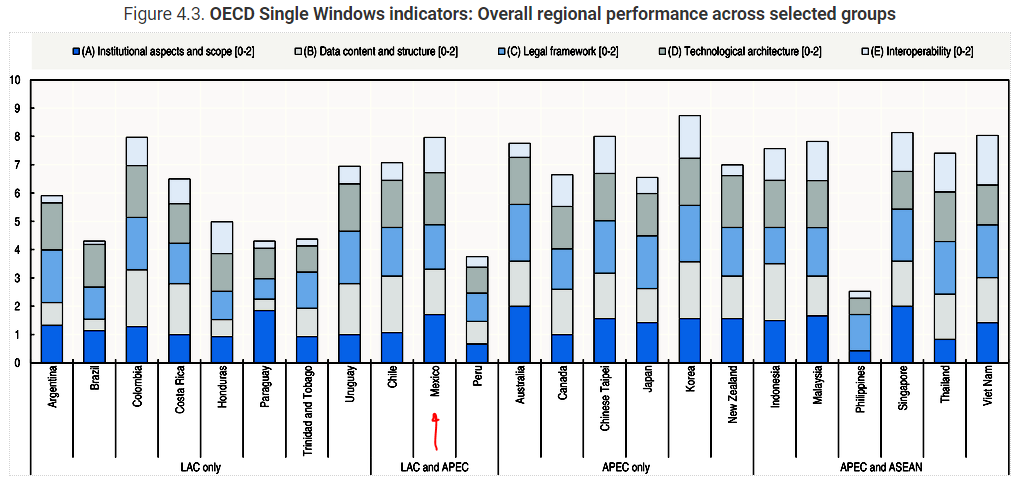 Figure 4.3. OECD Single Windows indicators: Overall regional performance across selected groups

(A) Institutional aspects and scope [0-2]
(B) Data content and structure [0-2]
(C) Legal framework [0-2]
(D) Technological architecture [0-2]
(E) Interoperability [0-2]

10
9
8
7
6
5
4
3
2
1
0

Argentina
Brazil
Colombia
Costa Rica
Honduras
Paraguay
Trinidad and Tobago
Uruguay
Chile
Mexico
Peru
Australia
Canada
Chinese Taipei
Japan
Korea
New Zealand
Indonesia
Malaysia
Philippines
Singapore
Thailand
Viet Nam

LAC only
LAC and APEC
APEC only
APEC and ASEAN